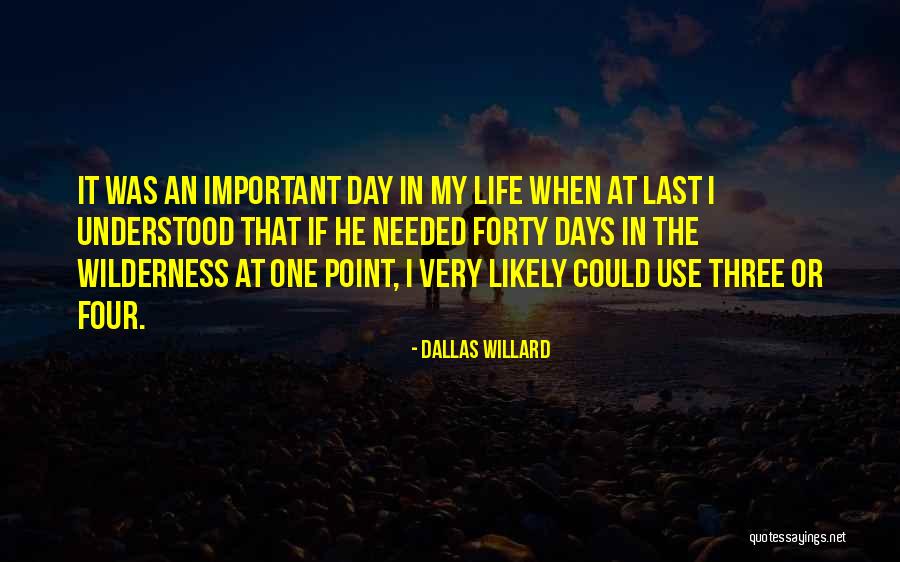 IT WAS AN IMPORTANT DAY IN MY LIFE WHEN AT LAST I UNDERSTOOD THAT IF HE NEEDED FORTY DAYS IN THE WILDERNESS AT ONE POINT, I VERY LIKELY COULD USE THREE OR FOUR.

- DALLAS WILLARD

quotessayings.net